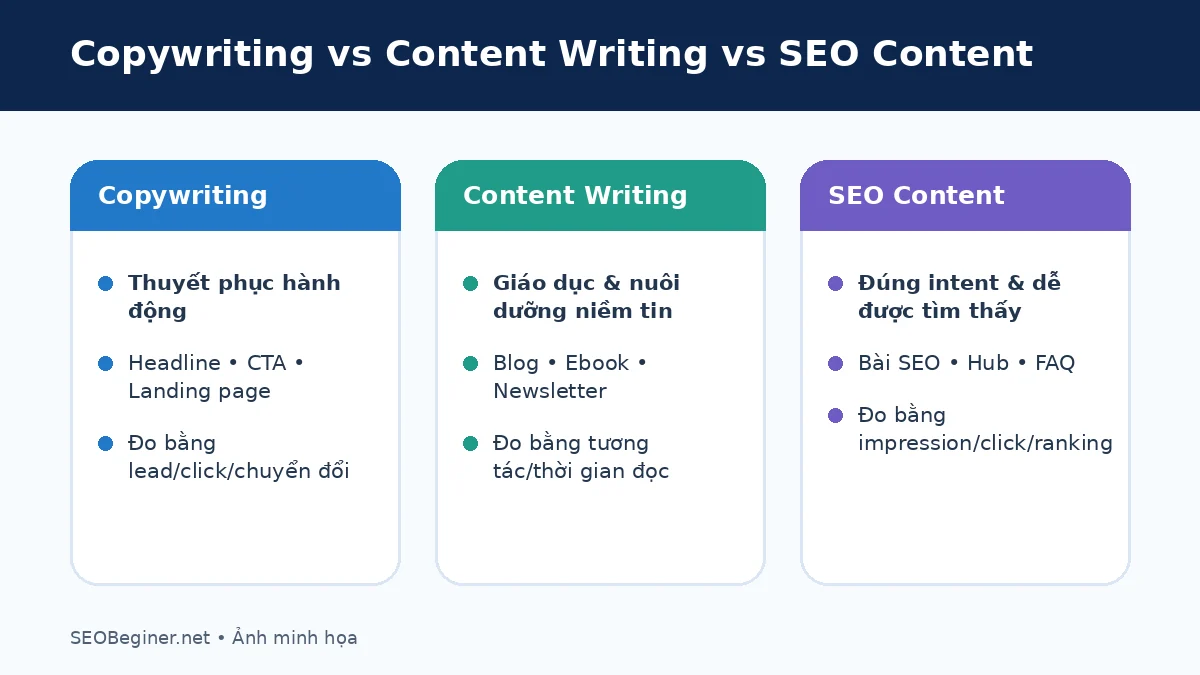 Copywriting vs Content Writing vs SEO Content

Copywriting

Thuyết phục hành động

Headline • CTA • Landing page

Đo bằng lead/click/chuyển đổi

Content Writing

Giáo dục & nuôi dưỡng niềm tin

Blog • Ebook • Newsletter

Đo bằng tương tác/thời gian đọc

SEO Content

Đúng intent & dễ được tìm thấy

Bài SEO • Hub • FAQ

Đo bằng impression/click/ranking

SEOBeginer.net • Ảnh minh họa